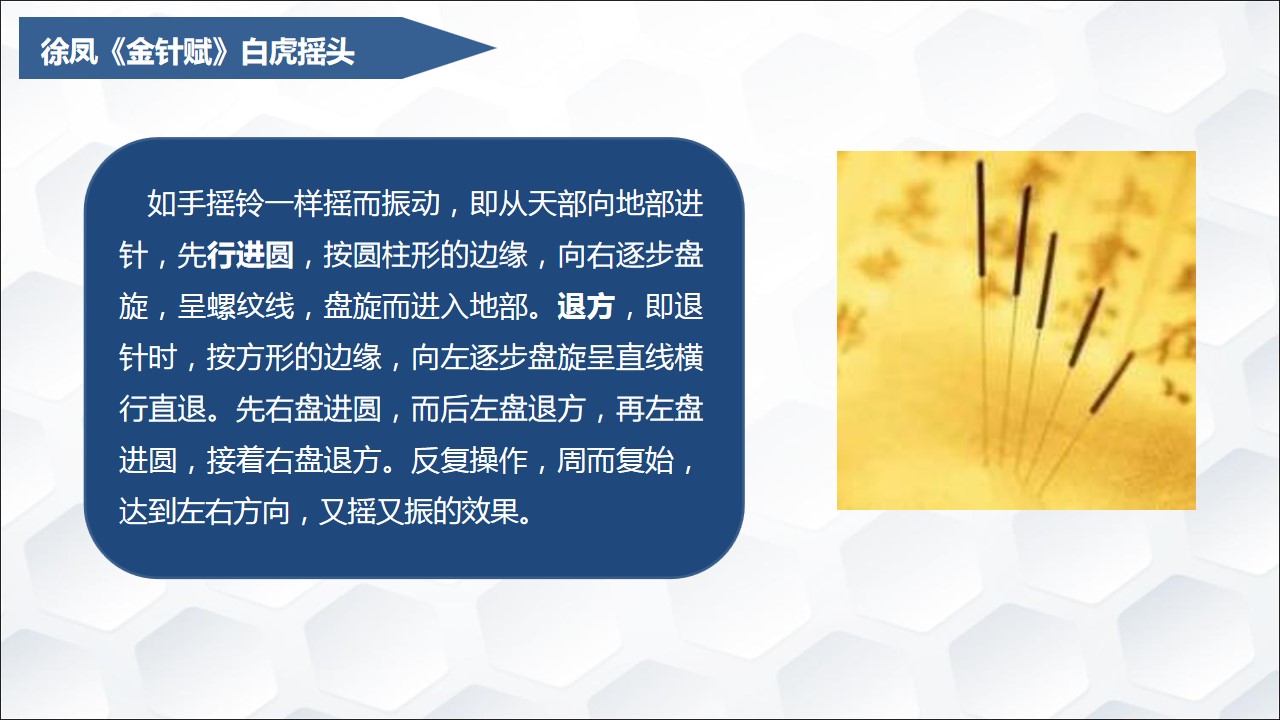 徐凤《金针赋》白虎摇头

如手摇铃一样摇而振动，即从天部向地部进针，先行进圆，按圆柱形的边缘，向右逐步盘旋，呈螺纹线，盘旋而进入地部。退方，即退针时，按方形的边缘，向左逐步盘旋呈直线横行直退。先右盘进圆，而后左盘退方，再左盘进圆，接着右盘退方。反复操作，周而复始，达到左右方向，又摇又振的效果。